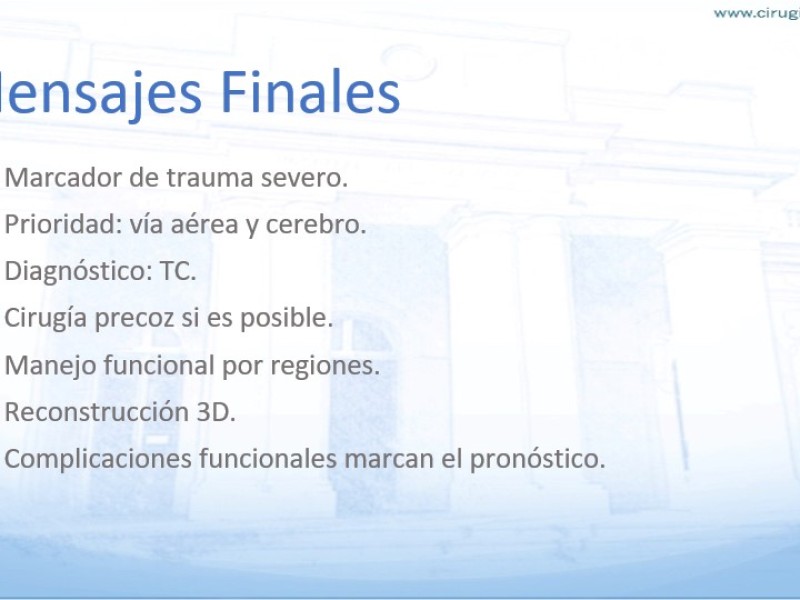 www.cirugi

lensajes Finales

Marcador de trauma severo.

Prioridad: vía aérea y cerebro.

Diagnóstico: TC.

Cirugía precoz si es posible.

Manejo funcional por regiones.

Reconstrucción 3D.

Complicaciones funcionales marcan el pronóstico.